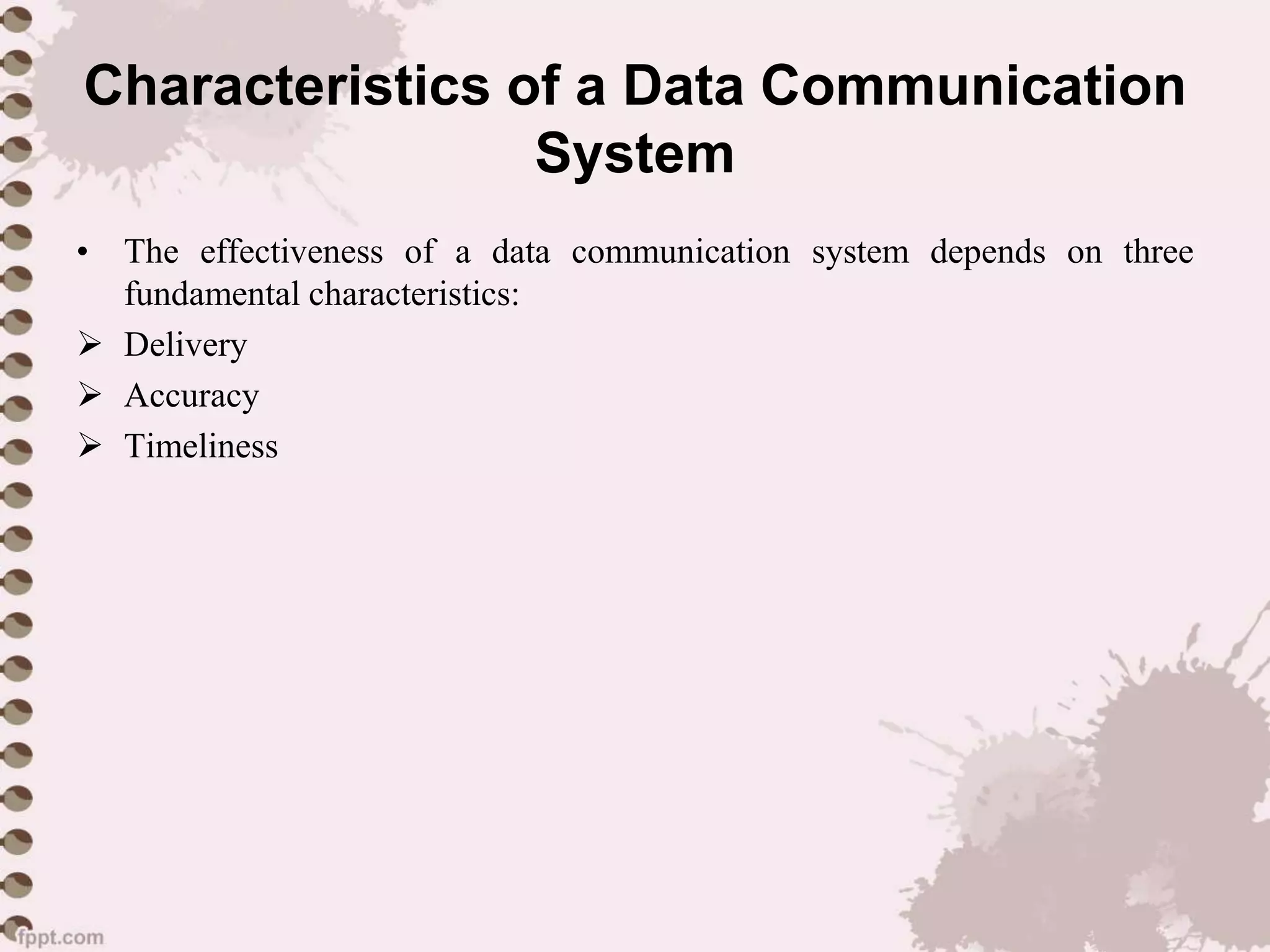 Characteristics of a Data Communication System

• The effectiveness of a data communication system depends on three fundamental characteristics:
➢ Delivery
➢ Accuracy
➢ Timeliness

fppt.com